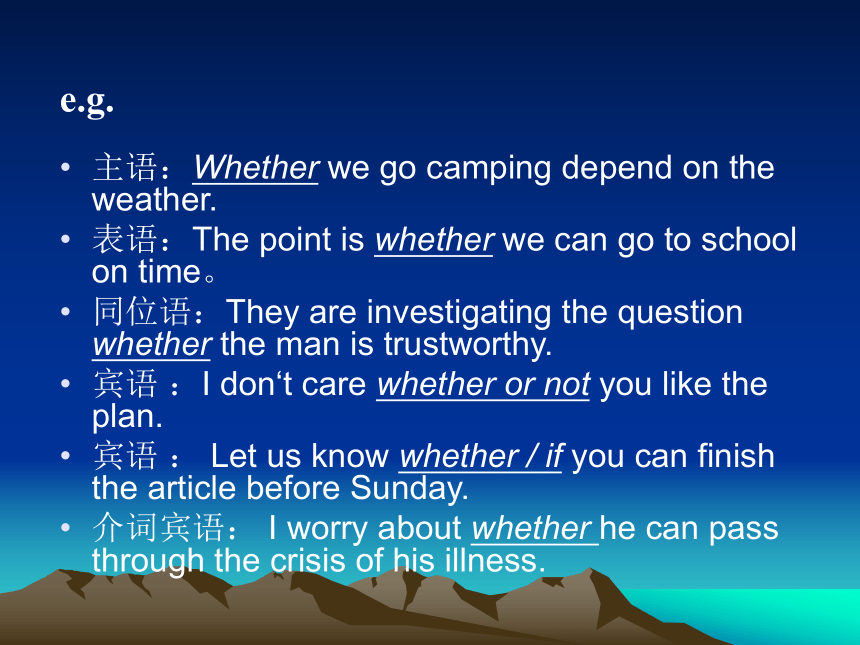 e.g.

• 主语：Whether we go camping depend on the weather.
• 表语：The point is whether we can go to school on time。
• 同位语：They are investigating the question whether the man is trustworthy.
• 宾语 ：I don‘t care whether or not you like the plan.
• 宾语 ： Let us know whether / if you can finish the article before Sunday.
• 介词宾语： I worry about whether he can pass through the crisis of his illness.